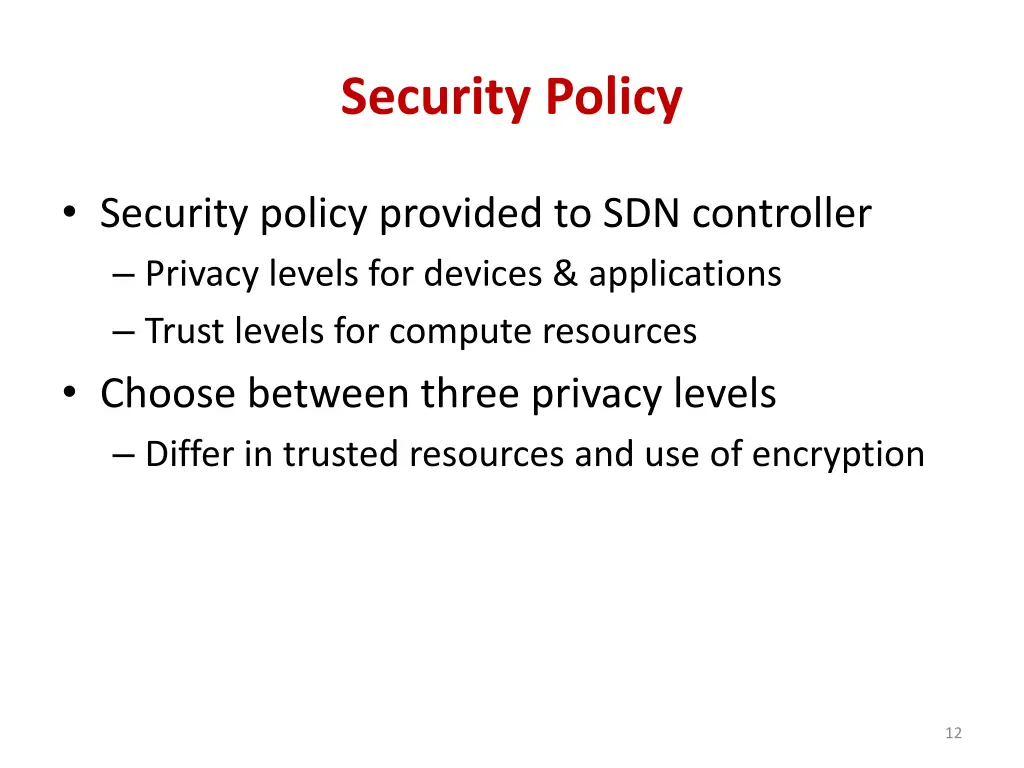 Security Policy

• Security policy provided to SDN controller
– Privacy levels for devices & applications
– Trust levels for compute resources
• Choose between three privacy levels
– Differ in trusted resources and use of encryption

12